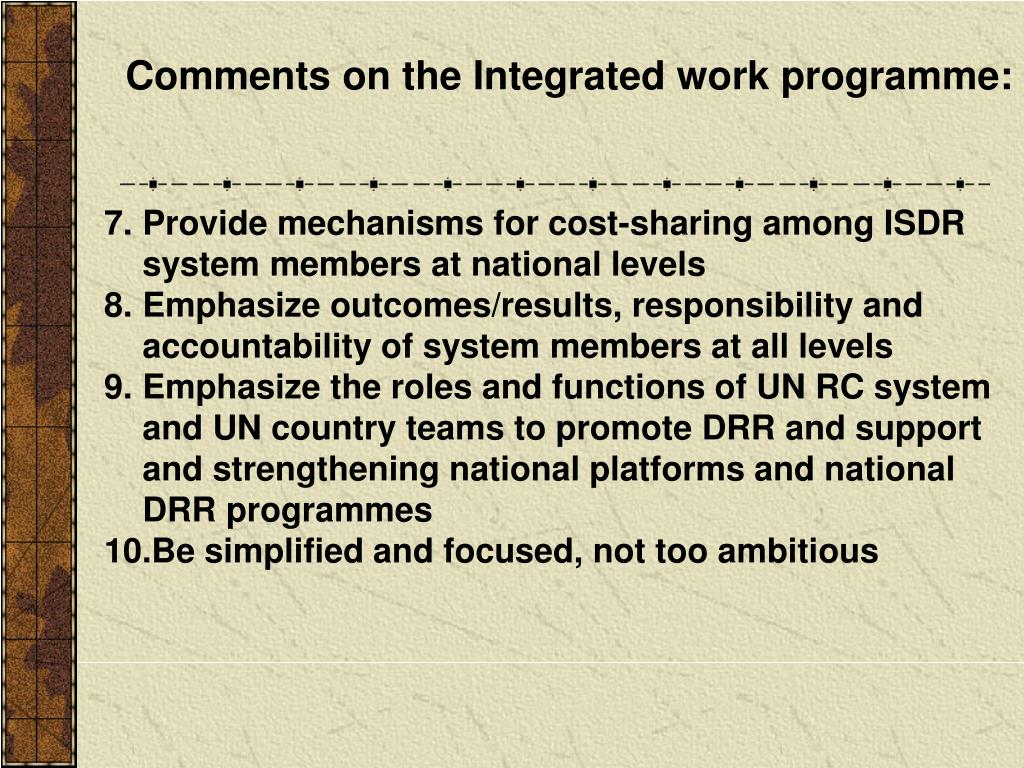 Comments on the Integrated work programme:

7. Provide mechanisms for cost-sharing among ISDR system members at national levels
8. Emphasize outcomes/results, responsibility and accountability of system members at all levels
9. Emphasize the roles and functions of UN RC system and UN country teams to promote DRR and support and strengthening national platforms and national DRR programmes
10.Be simplified and focused, not too ambitious